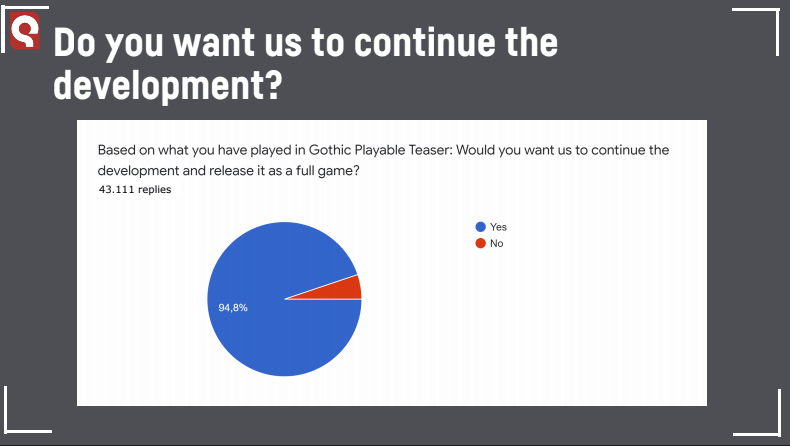 Do you want us to continue the development?

Based on what you have played in Gothic Playable Teaser: Would you want us to continue the development and release it as a full game?

43.111 replies

Yes
No

94,8%